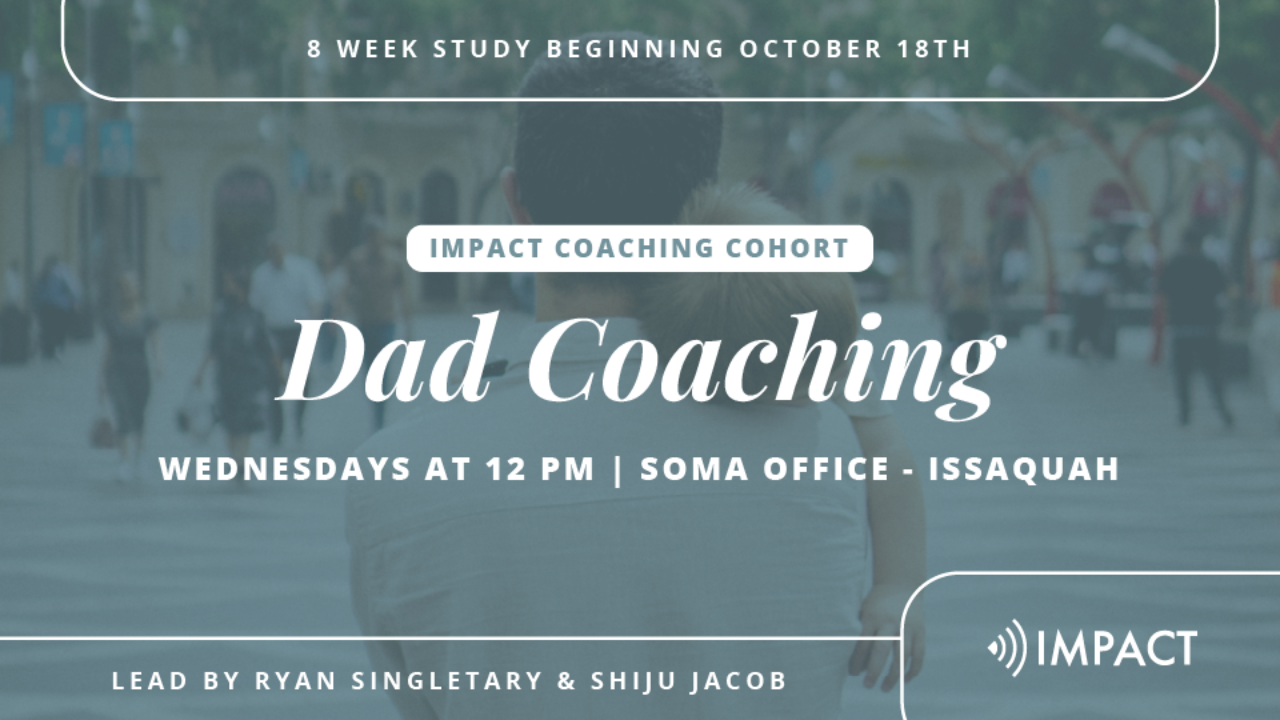 8 WEEK STUDY BEGINNING OCTOBER 18TH

IMPACT COACHING COHORT

Dad Coaching

WEDNESDAYS AT 12 PM | SOMA OFFICE - ISSAQUAH

LEAD BY RYAN SINGLETARY & SHIJU JACOB

IMPACT